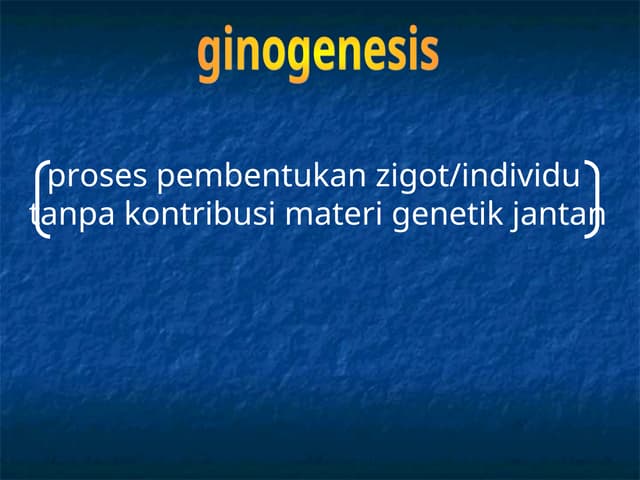 ginogenesis

proses pembentukan zigot/individu tanpa kontribusi materi genetik jantan